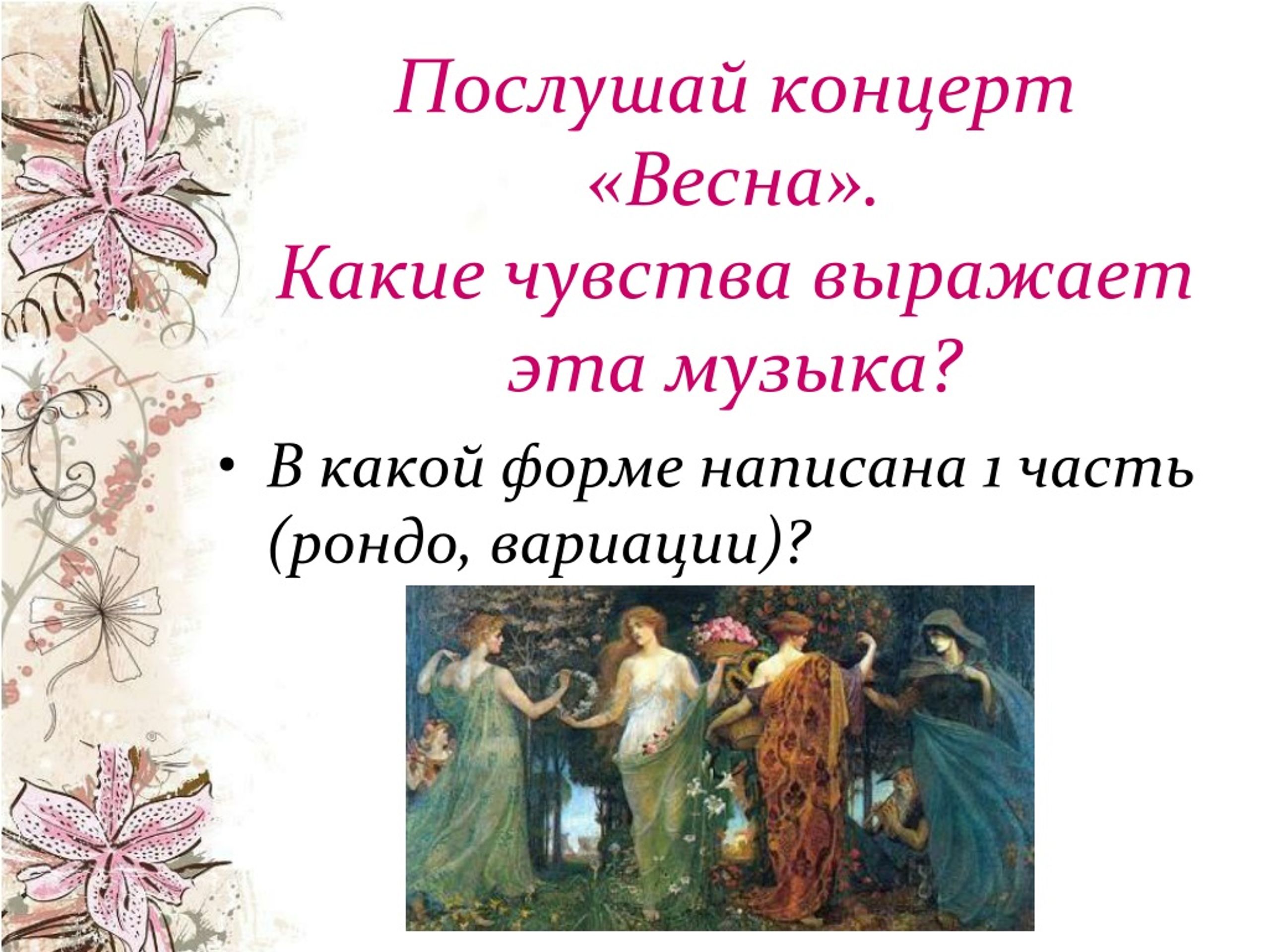 Послушай концерт «Весна».
Какие чувства выражает эта музыка?

• В какой форме написана 1 часть (рондо, вариации)?